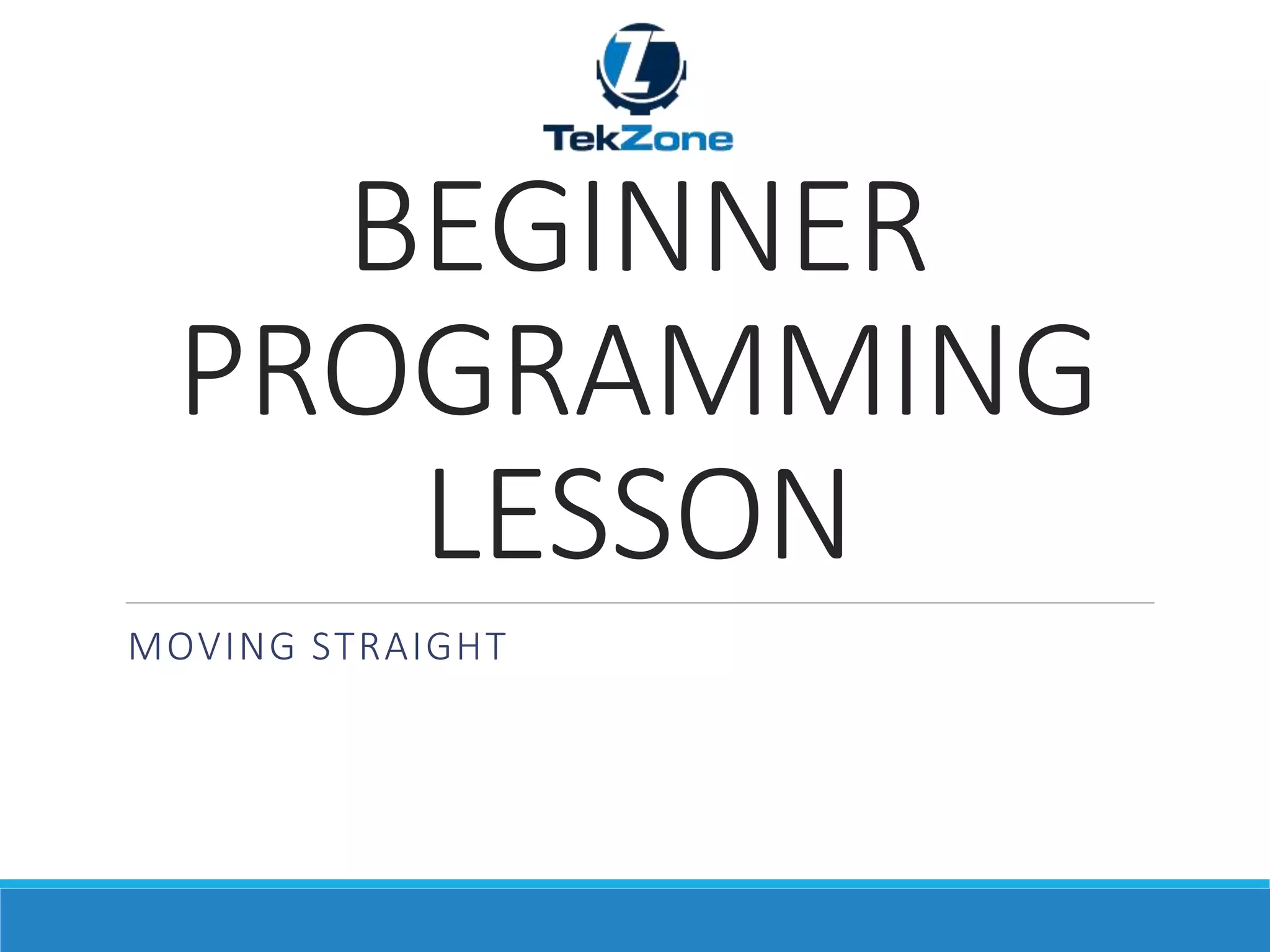 TekZone

BEGINNER PROGRAMMING LESSON

MOVING STRAIGHT